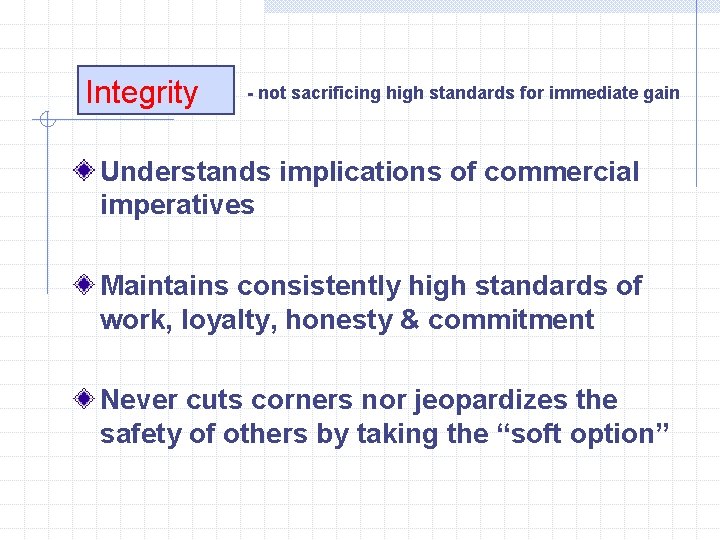 Integrity - not sacrificing high standards for immediate gain

Understands implications of commercial imperatives

Maintains consistently high standards of work, loyalty, honesty & commitment

Never cuts corners nor jeopardizes the safety of others by taking the “soft option”